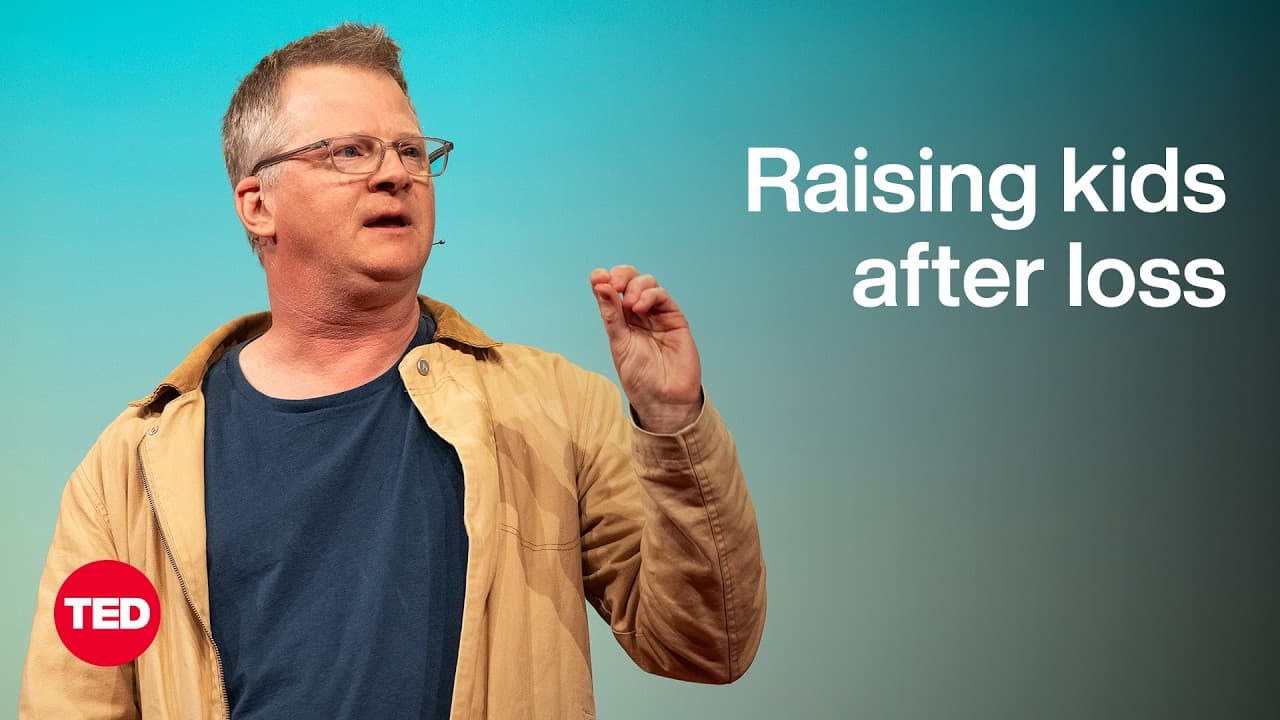 Raising kids after loss

TED